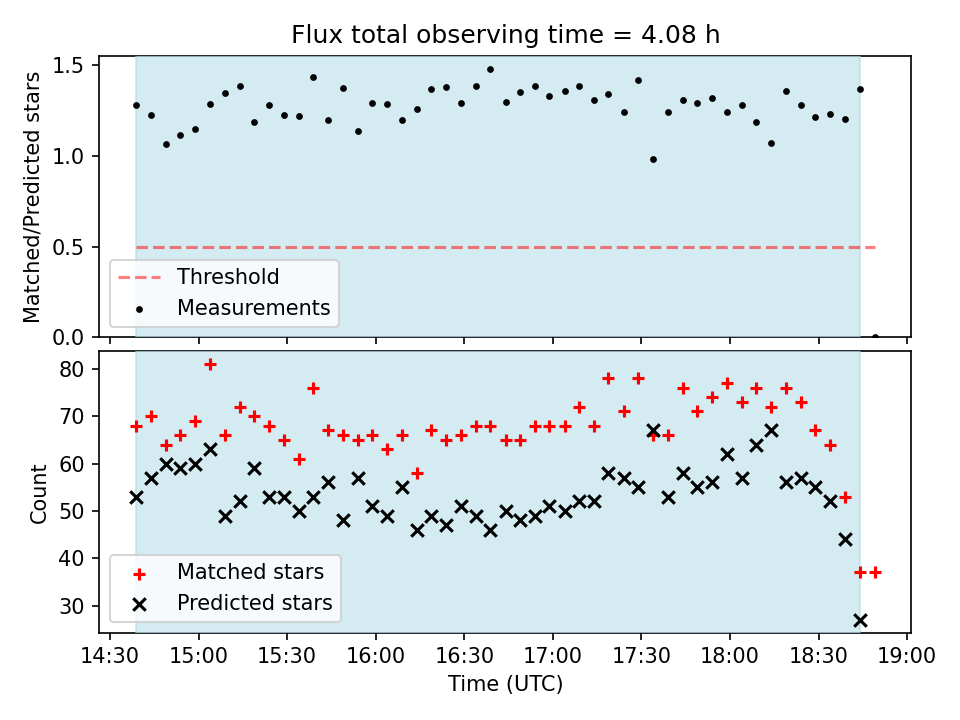 Flux total observing time = 4.08 h

Matched/Predicted stars

1.5
1.0
0.5
0.0

Threshold
Measurements

Count

80
70
60
50
40
30

Matched stars
Predicted stars

14:30 15:00 15:30 16:00 16:30 17:00 17:30 18:00 18:30 19:00

Time (UTC)